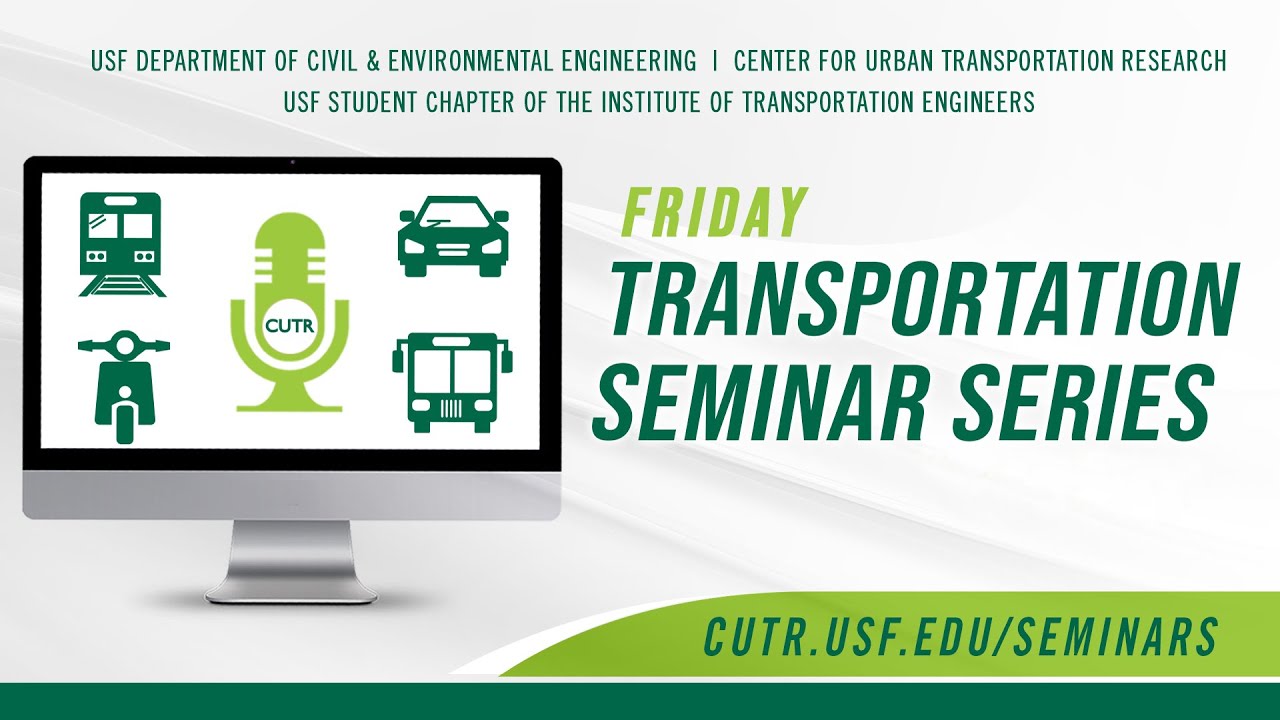 USF DEPARTMENT OF CIVIL & ENVIRONMENTAL ENGINEERING | CENTER FOR URBAN TRANSPORTATION RESEARCH
USF STUDENT CHAPTER OF THE INSTITUTE OF TRANSPORTATION ENGINEERS

CUTR

FRIDAY
TRANSPORTATION
SEMINAR SERIES

CUTR.USF.EDU/SEMINARS